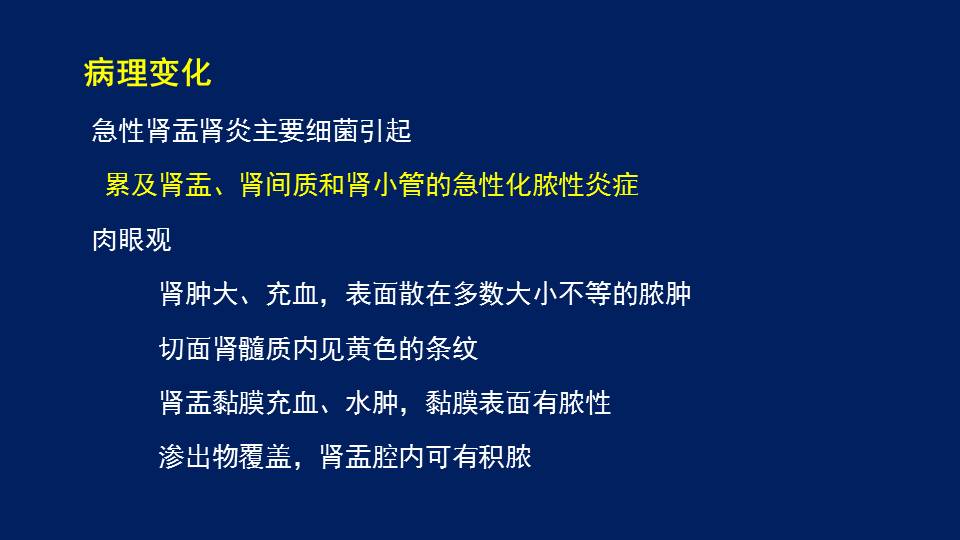 病理变化

急性肾盂肾炎主要细菌引起

累及肾盂、肾间质和肾小管的急性化脓性炎症

肉眼观

肾肿大、充血，表面散在多数大小不等的脓肿

切面肾髓质内见黄色的条纹

肾盂黏膜充血、水肿，黏膜表面有脓性

渗出物覆盖，肾盂腔内可有积脓